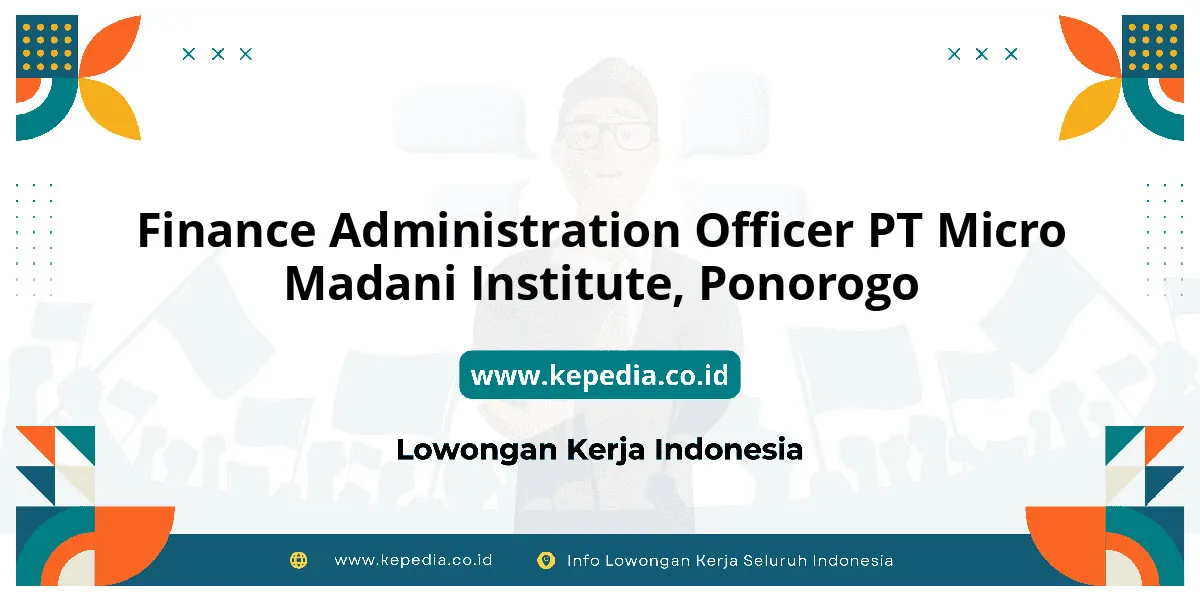 Finance Administration Officer PT Micro Madani Institute, Ponorogo

www.kepedia.co.id

Lowongan Kerja Indonesia

www.kepedia.co.id Info Lowongan Kerja Seluruh Indonesia